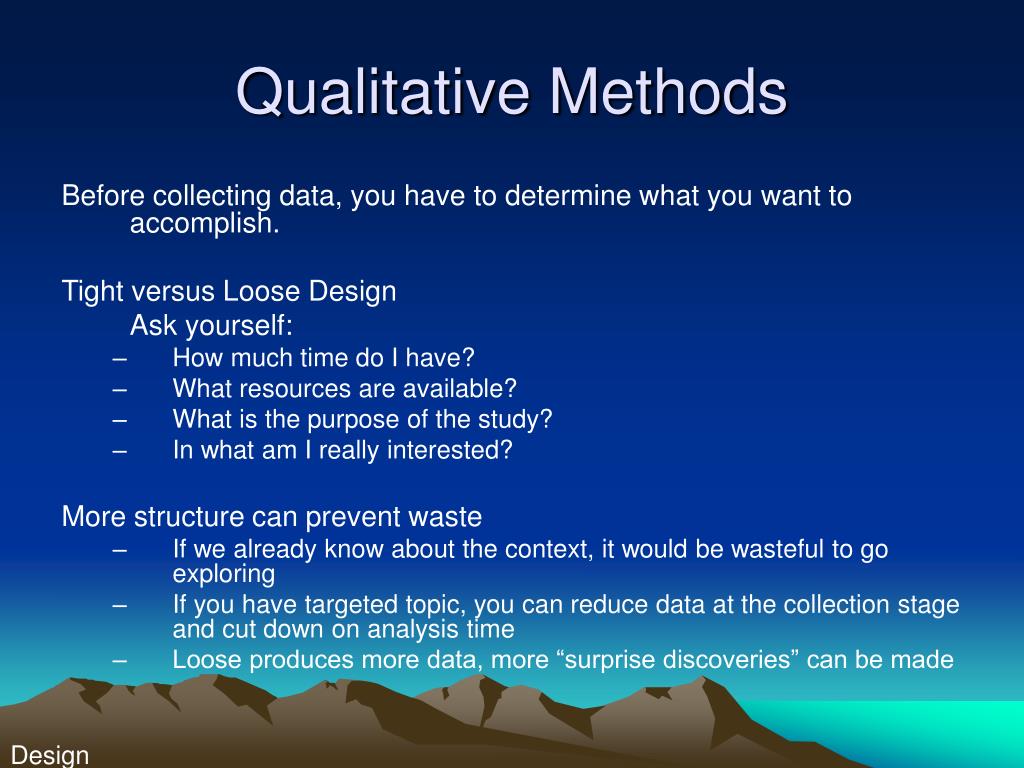 Qualitative Methods

Before collecting data, you have to determine what you want to accomplish.

Tight versus Loose Design

Ask yourself:

– How much time do I have?
– What resources are available?
– What is the purpose of the study?
– In what am I really interested?

More structure can prevent waste

– If we already know about the context, it would be wasteful to go exploring
– If you have targeted topic, you can reduce data at the collection stage and cut down on analysis time
– Loose produces more data, more “surprise discoveries” can be made

Design